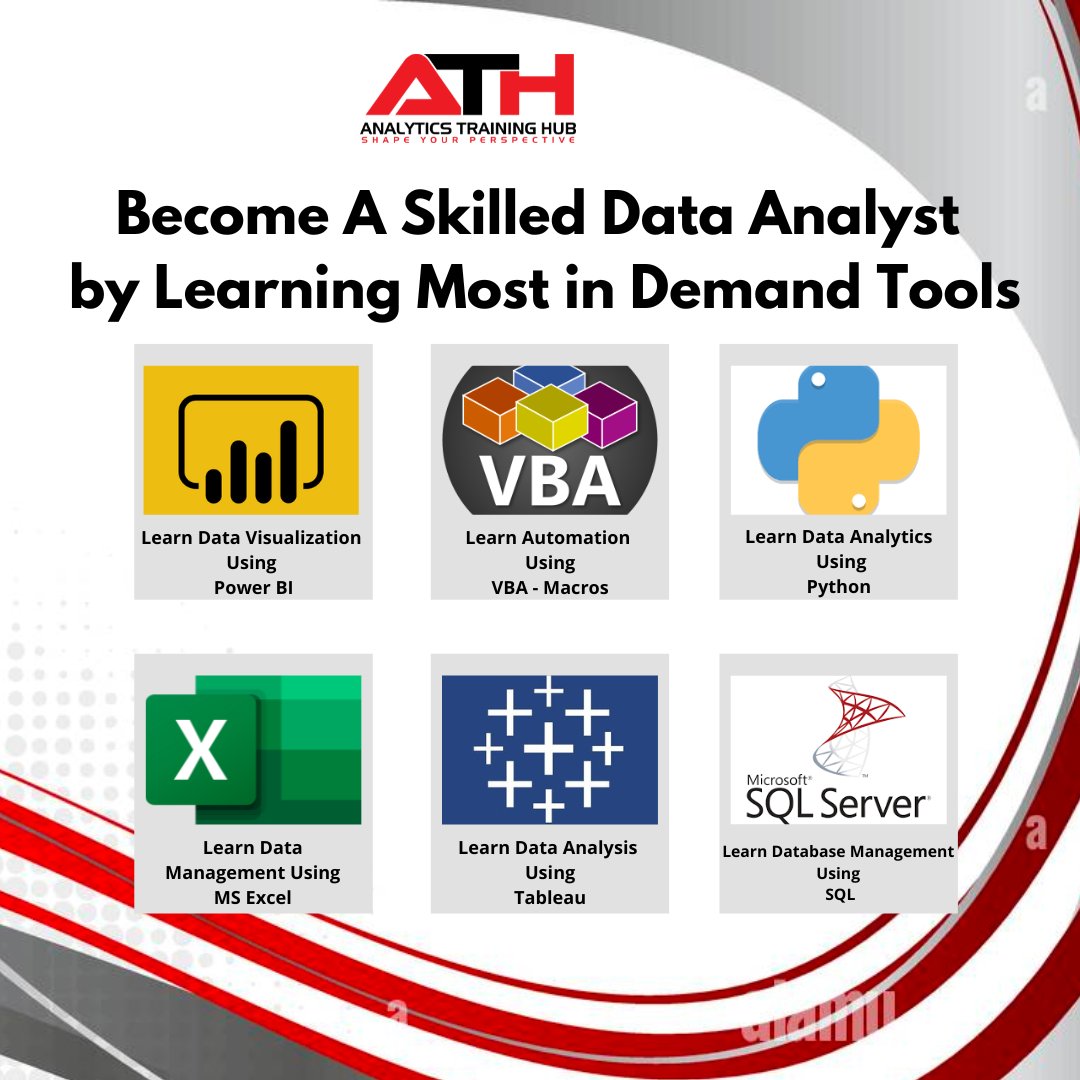 ATH
ANALYTICS TRAINING HUB
SHAPE YOUR PERSPECTIVE

Become A Skilled Data Analyst by Learning Most in Demand Tools

Learn Data Visualization Using Power BI

VBA
Learn Automation Using VBA - Macros

Learn Data Analytics Using Python

X
Learn Data Management Using MS Excel

Learn Data Analysis Using Tableau

Microsoft SQL Server
Learn Database Management Using SQL

a
a
a
alamy